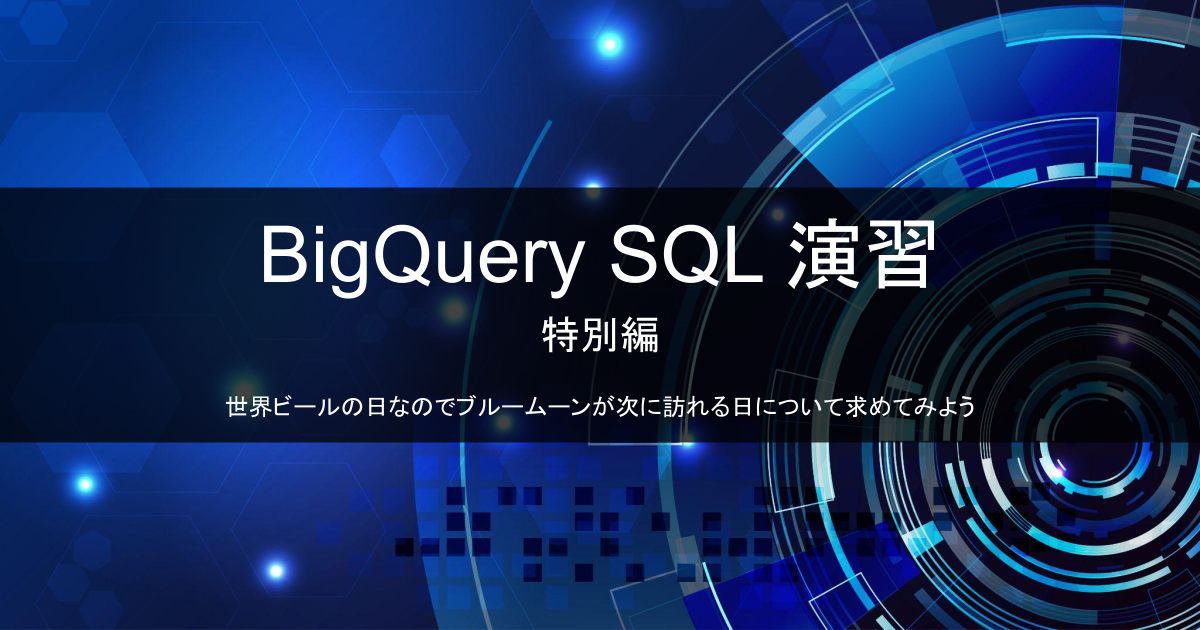 BigQuery SQL 演習

特別編

世界ビールの日なのでブルームーンが次に訪れる日について求めてみよう